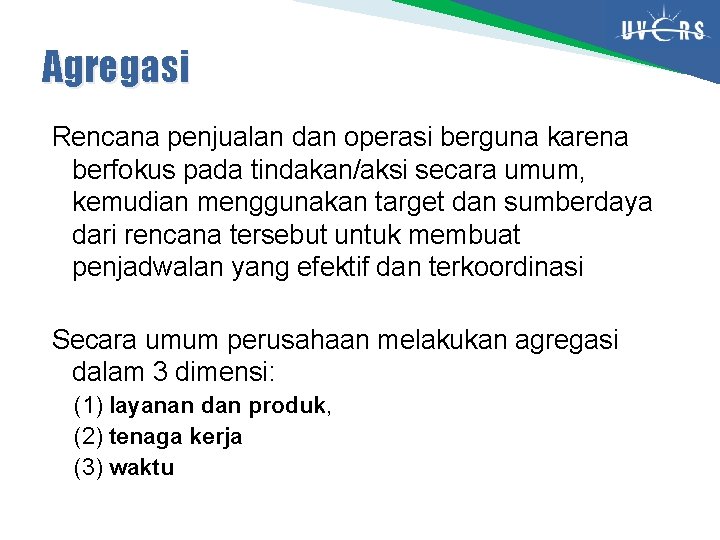 UVERS

Agregasi

Rencana penjualan dan operasi berguna karena berfokus pada tindakan/aksi secara umum, kemudian menggunakan target dan sumberdaya dari rencana tersebut untuk membuat penjadwalan yang efektif dan terkoordinasi

Secara umum perusahaan melakukan agregasi dalam 3 dimensi:
(1) layanan dan produk,
(2) tenaga kerja
(3) waktu